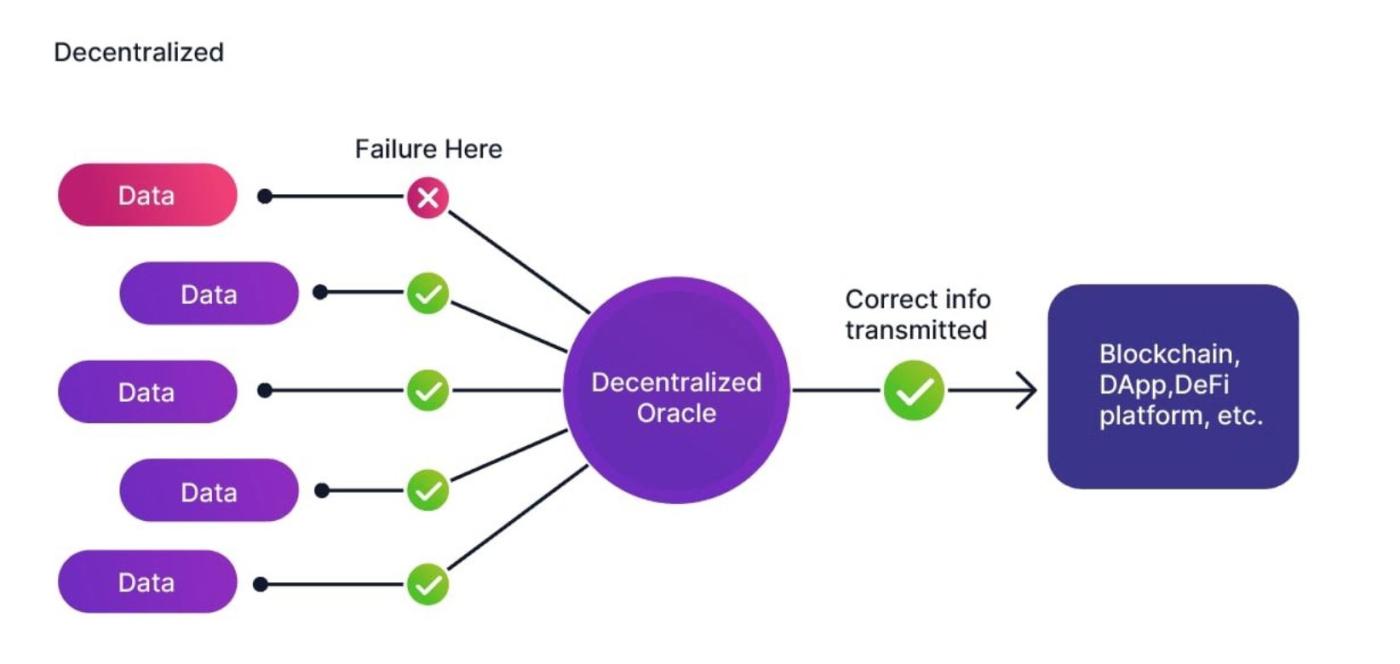 Decentralized

Failure Here

Data

Data

Data

Data

Data

Decentralized Oracle

Correct info transmitted

Blockchain, DApp,DeFi platform, etc.